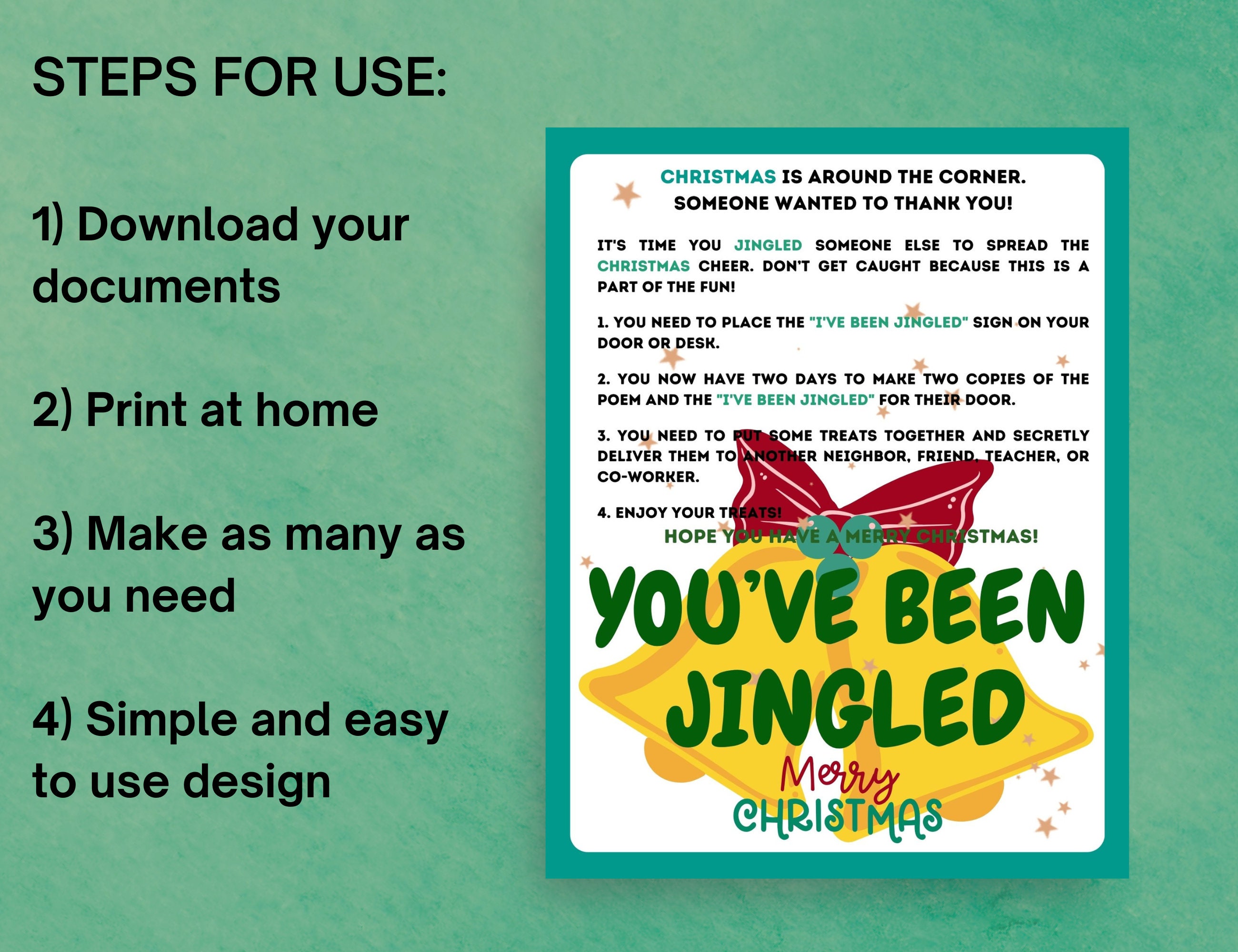 STEPS FOR USE:

1) Download your documents

2) Print at home

3) Make as many as you need

4) Simple and easy to use design

CHRISTMAS IS AROUND THE CORNER.
SOMEONE WANTED TO THANK YOU!

IT'S TIME YOU JINGLED SOMEONE ELSE TO SPREAD THE CHRISTMAS CHEER. DON'T GET CAUGHT BECAUSE THIS IS A PART OF THE FUN!

1. YOU NEED TO PLACE THE "I'VE BEEN JINGLED" SIGN ON YOUR DOOR OR DESK.

2. YOU NOW HAVE TWO DAYS TO MAKE TWO COPIES OF THE POEM AND THE "I'VE BEEN JINGLED" FOR THEIR DOOR.

3. YOU NEED TO PUT SOME TREATS TOGETHER AND SECRETLY DELIVER THEM TO ANOTHER NEIGHBOR, FRIEND, TEACHER, OR CO-WORKER.

4. ENJOY YOUR TREATS!

HOPE YOU HAVE A MERRY CHRISTMAS!

YOU'VE BEEN JINGLED

Merry
CHRISTMAS